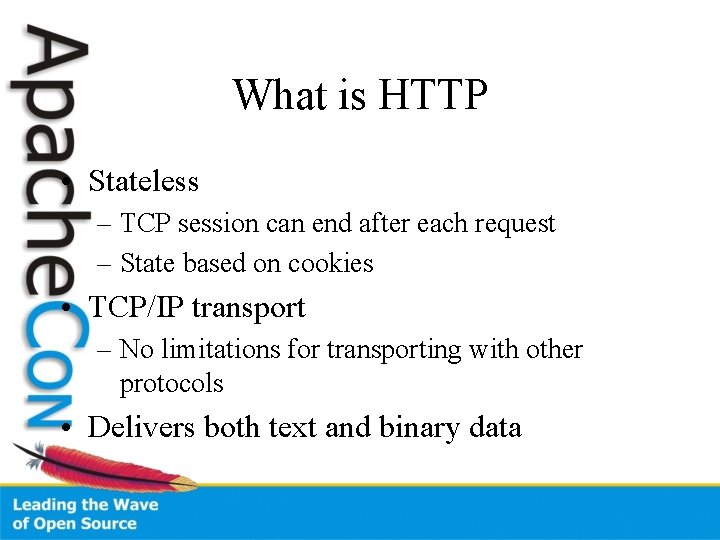 ApacheCon

What is HTTP

• Stateless
– TCP session can end after each request
– State based on cookies
• TCP/IP transport
– No limitations for transporting with other protocols
• Delivers both text and binary data

Leading the Wave of Open Source